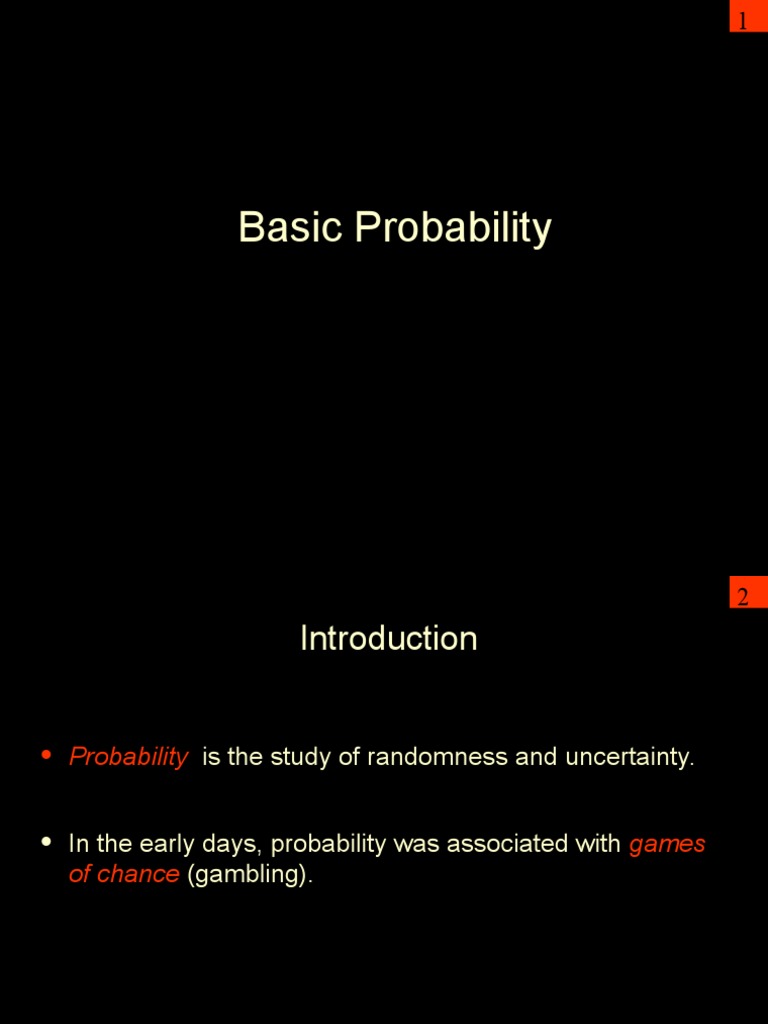 1

Basic Probability

2

Introduction

• Probability is the study of randomness and uncertainty.

• In the early days, probability was associated with games of chance (gambling).